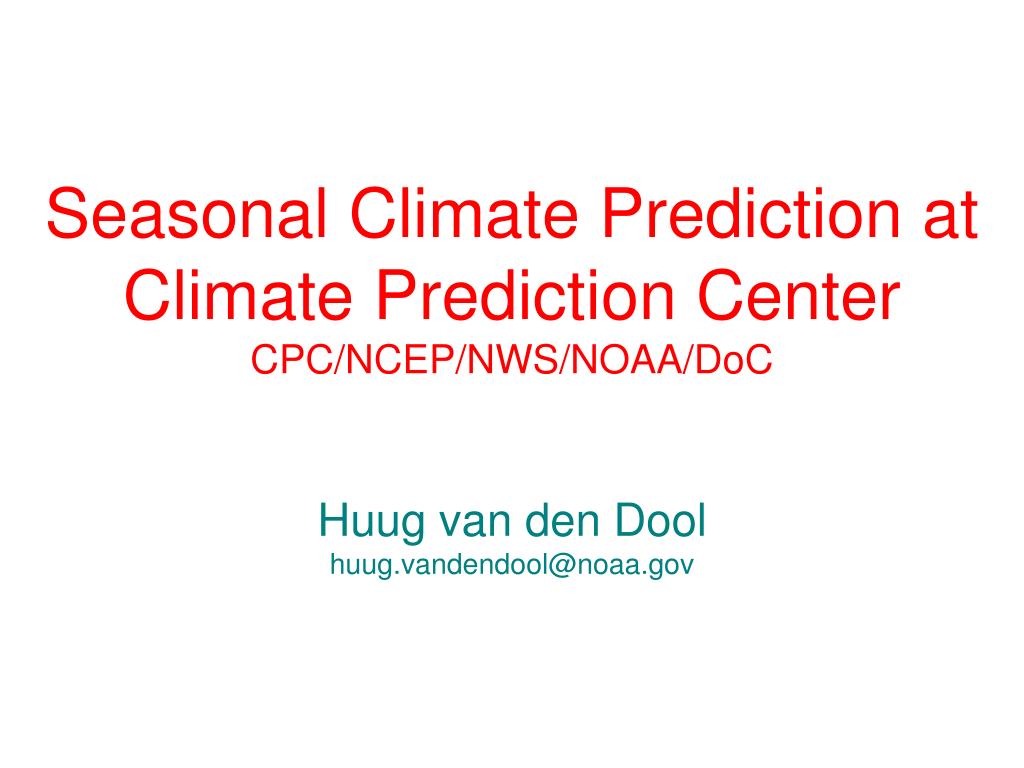 Seasonal Climate Prediction at Climate Prediction Center
CPC/NCEP/NWS/NOAA/DoC

Huug van den Dool
huug.vandendool@noaa.gov